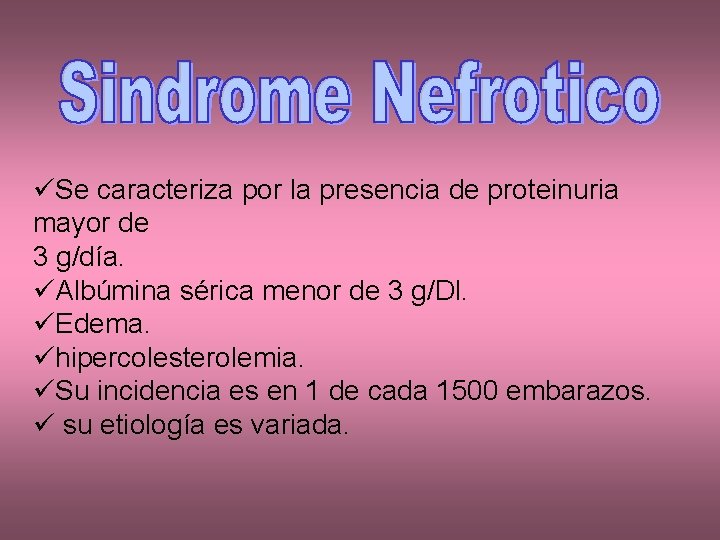 Sindrome Nefrotico

✓Se caracteriza por la presencia de proteinuria mayor de
3 g/día.
✓Albúmina sérica menor de 3 g/Dl.
✓Edema.
✓hipercolesterolemia.
✓Su incidencia es en 1 de cada 1500 embarazos.
✓ su etiología es variada.